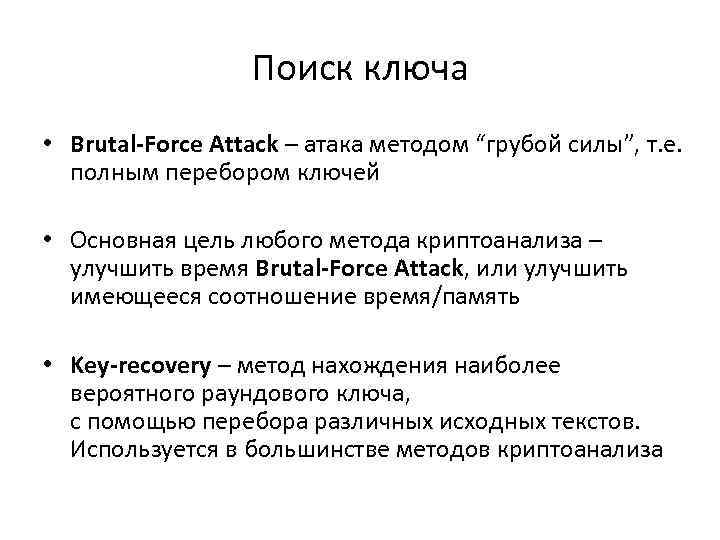 Поиск ключа

• Brutal-Force Attack – атака методом “грубой силы”, т.е. полным перебором ключей

• Основная цель любого метода криптоанализа – улучшить время Brutal-Force Attack, или улучшить имеющееся соотношение время/память

• Key-recovery – метод нахождения наиболее вероятного раундового ключа,
с помощью перебора различных исходных текстов.
Используется в большинстве методов криптоанализа